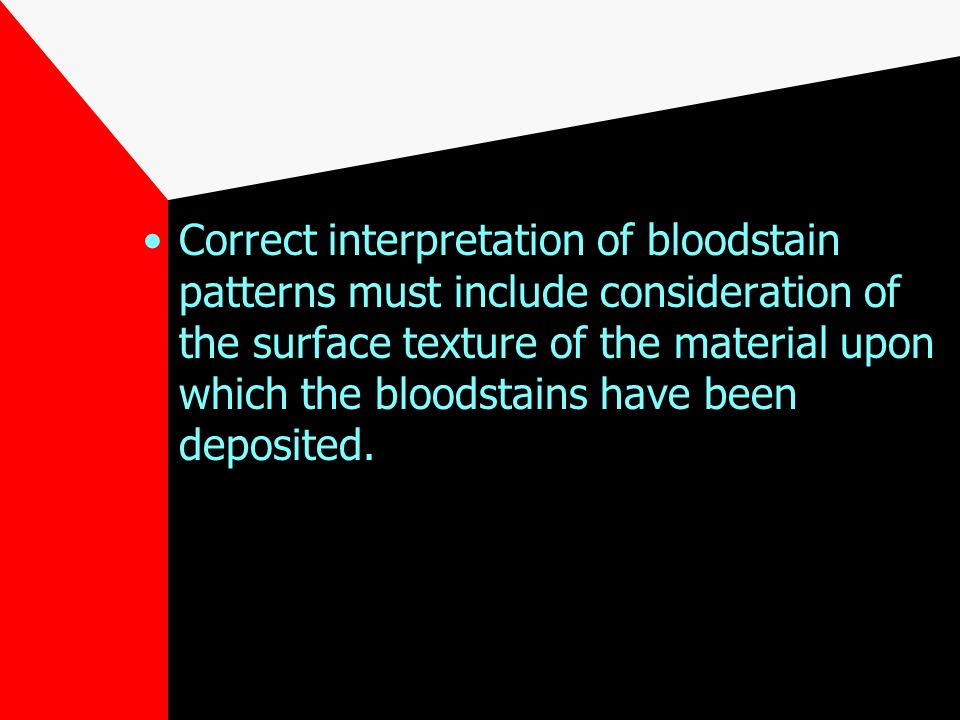 • Correct interpretation of bloodstain patterns must include consideration of the surface texture of the material upon which the bloodstains have been deposited.